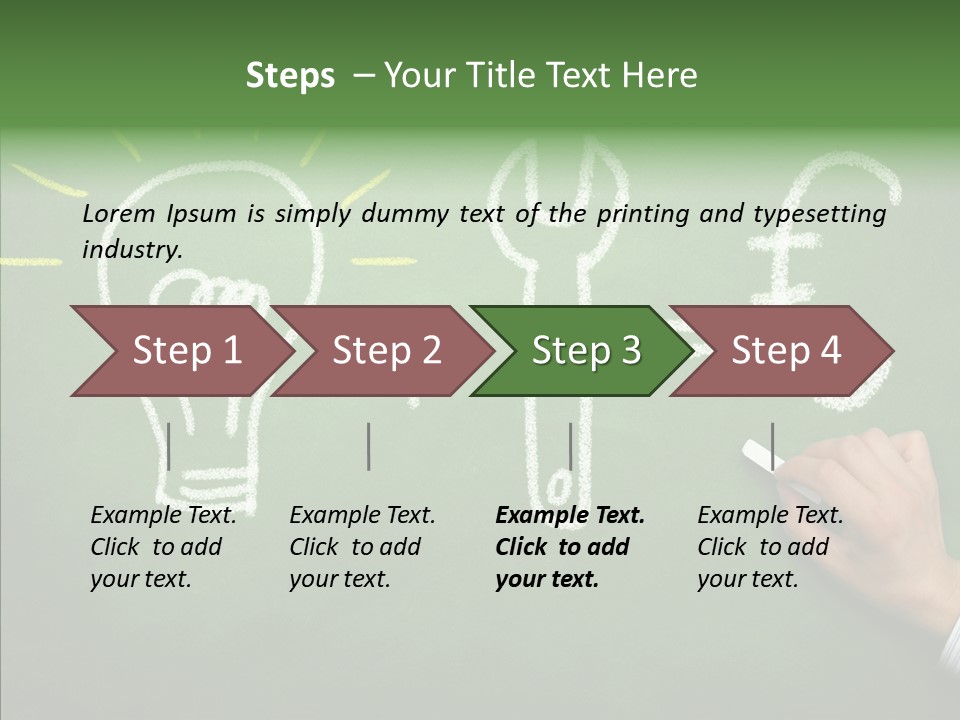 Steps – Your Title Text Here

Lorem Ipsum is simply dummy text of the printing and typesetting industry.

Step 1

Step 2

Step 3

Step 4

Example Text. Click to add your text.

Example Text. Click to add your text.

Example Text. Click to add your text.

Example Text. Click to add your text.